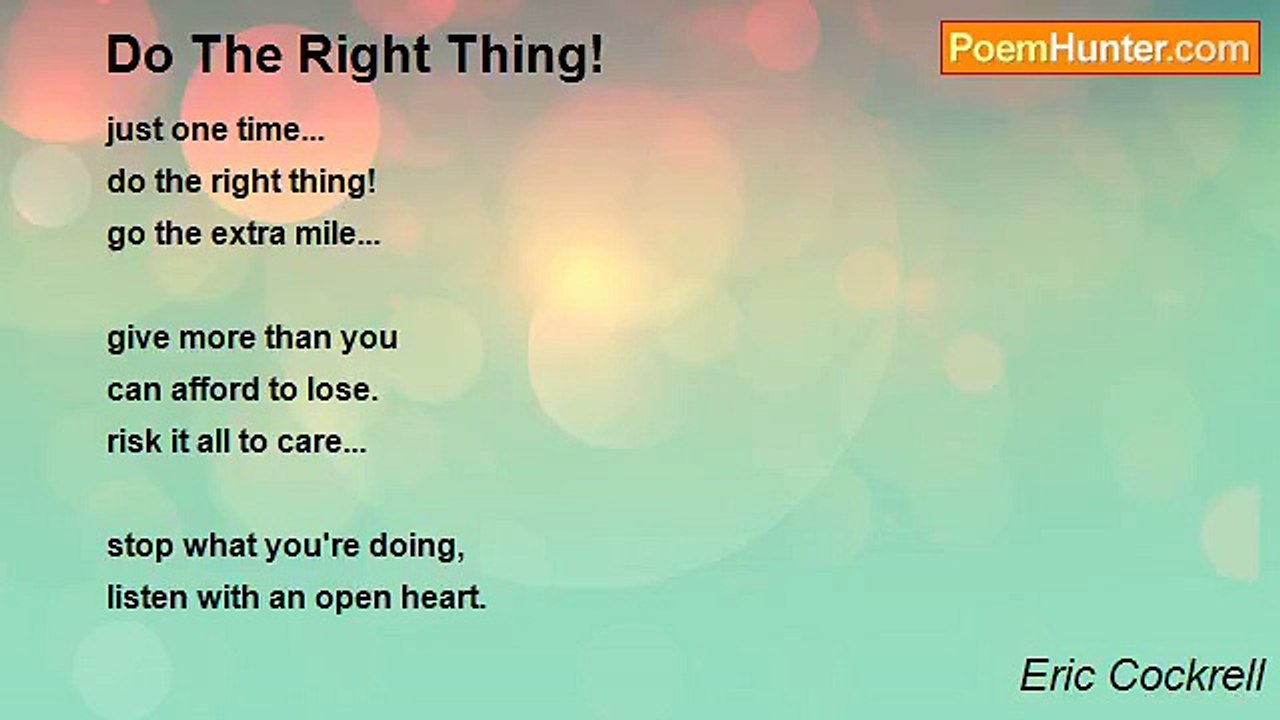 Do The Right Thing!

PoemHunter.com

just one time...
do the right thing!
go the extra mile...

give more than you
can afford to lose.
risk it all to care...

stop what you're doing,
listen with an open heart.

Eric Cockrell